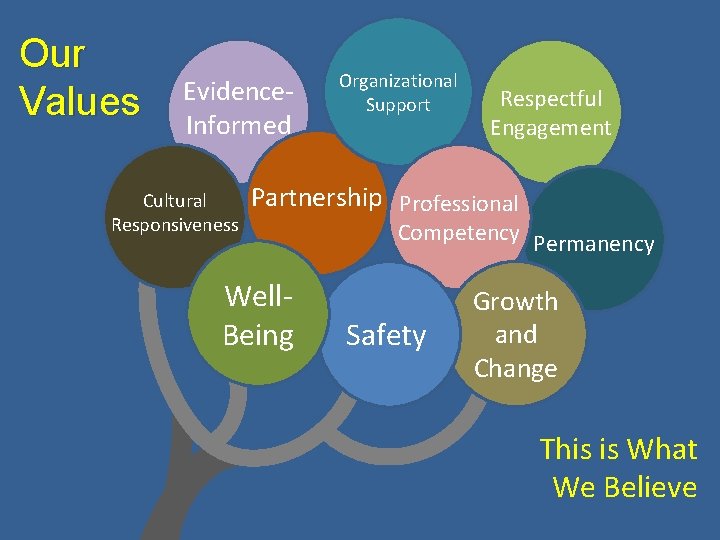 Our Values

Evidence-Informed

Organizational Support

Respectful Engagement

Cultural Responsiveness

Partnership

Professional Competency

Permanency

Well-Being

Safety

Growth and Change

This is What We Believe